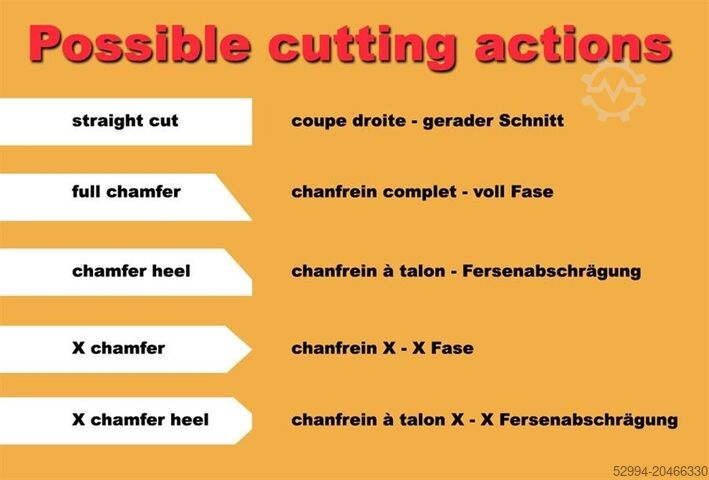 Possible cutting actions

straight cut

coupe droite - gerader Schnitt

full chamfer

chanfrein complet - voll Fase

chamfer heel

chanfrein à talon - Fersenabschrägung

X chamfer

chanfrein X - X Fase

X chamfer heel

chanfrein à talon X - X Fersenabschrägung

52994-20466330